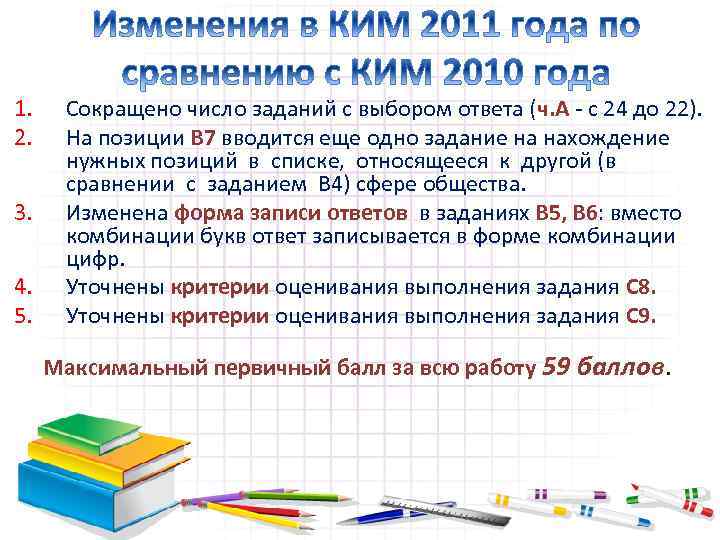 Изменения в КИМ 2011 года по сравнению с КИМ 2010 года

1. Сокращено число заданий с выбором ответа (ч.А - с 24 до 22).
2. На позиции В7 вводится еще одно задание на нахождение нужных позиций в списке, относящееся к другой (в сравнении с заданием В4) сфере общества.
3. Изменена форма записи ответов в заданиях В5, В6: вместо комбинации букв ответ записывается в форме комбинации цифр.
4. Уточнены критерии оценивания выполнения задания С8.
5. Уточнены критерии оценивания выполнения задания С9.

Максимальный первичный балл за всю работу 59 баллов.